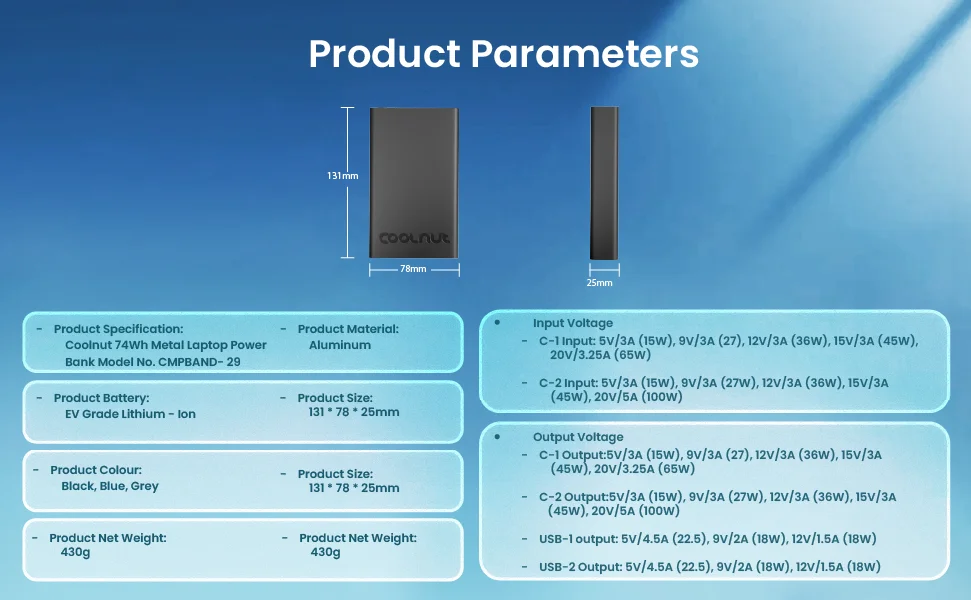 Product Parameters

131mm

COOLNUT

78mm

25mm

- Product Specification:
Coolnut 74Wh Metal Laptop Power Bank Model No. CMPBAND- 29

- Product Material:
Aluminum

- Product Battery:
EV Grade Lithium - Ion

- Product Size:
131 * 78 * 25mm

- Product Colour:
Black, Blue, Grey

- Product Size:
131 * 78 * 25mm

- Product Net Weight:
430g

- Product Net Weight:
430g

• Input Voltage
- C-1 Input: 5V/3A (15W), 9V/3A (27), 12V/3A (36W), 15V/3A (45W), 20V/3.25A (65W)
- C-2 Input: 5V/3A (15W), 9V/3A (27W), 12V/3A (36W), 15V/3A (45W), 20V/5A (100W)

• Output Voltage
- C-1 Output:5V/3A (15W), 9V/3A (27), 12V/3A (36W), 15V/3A (45W), 20V/3.25A (65W)
- C-2 Output:5V/3A (15W), 9V/3A (27W), 12V/3A (36W), 15V/3A (45W), 20V/5A (100W)
- USB-1 output: 5V/4.5A (22.5), 9V/2A (18W), 12V/1.5A (18W)
- USB-2 Output: 5V/4.5A (22.5), 9V/2A (18W), 12V/1.5A (18W)